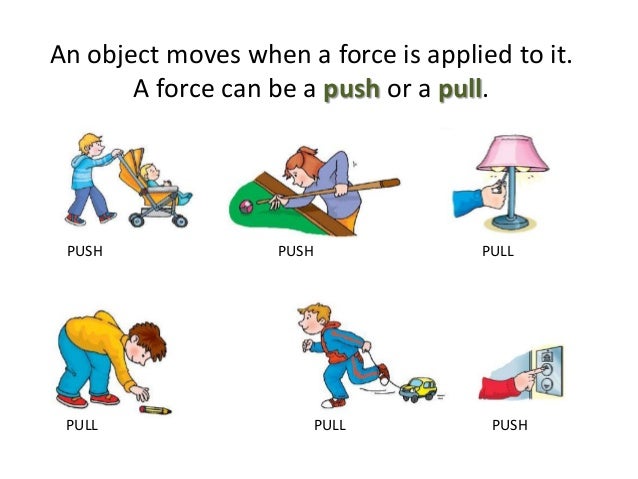 An object moves when a force is applied to it.
A force can be a push or a pull.

PUSH

PUSH

PULL

PULL

PULL

PUSH